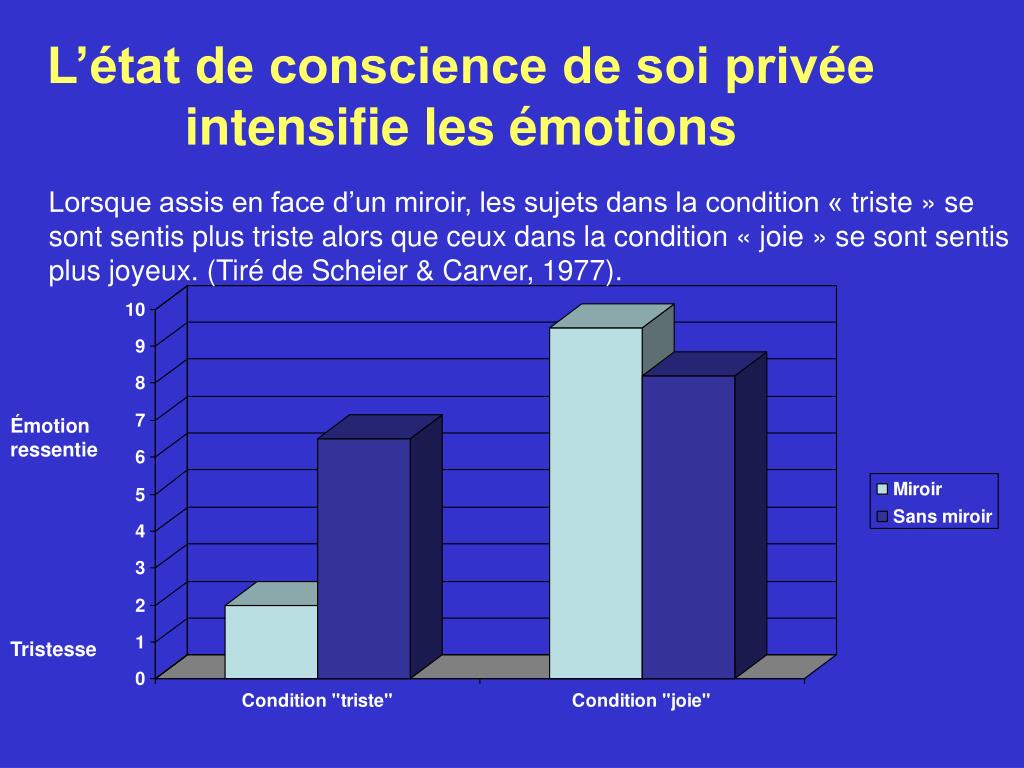 L’état de conscience de soi privée intensifie les émotions

Lorsque assis en face d’un miroir, les sujets dans la condition « triste » se sont sentis plus triste alors que ceux dans la condition « joie » se sont sentis plus joyeux. (Tiré de Scheier & Carver, 1977).

Émotion ressentie

Tristesse

10
9
8
7
6
5
4
3
2
1
0

Condition "triste"
Condition "joie"

Miroir
Sans miroir